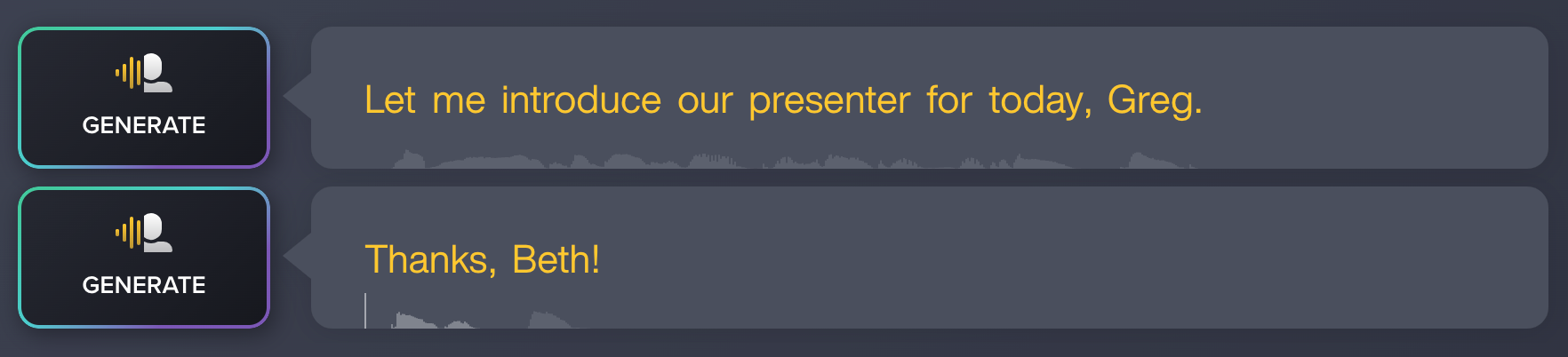 GENERATE

Let me introduce our presenter for today, Greg.

GENERATE

Thanks, Beth!